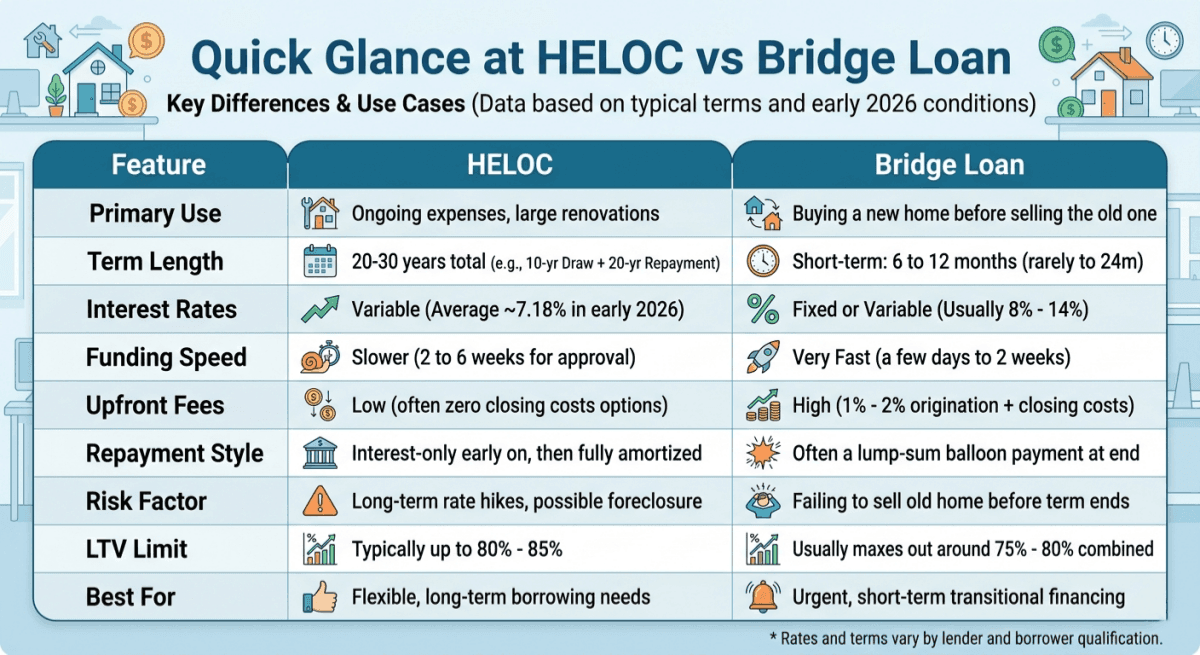 Quick Glance at HELOC vs Bridge Loan

Key Differences & Use Cases (Data based on typical terms and early 2026 conditions)

| Feature | HELOC | Bridge Loan |
|---|---|---|
| Primary Use | Ongoing expenses, large renovations | Buying a new home before selling the old one |
| Term Length | 20-30 years total (e.g., 10-yr Draw + 20-yr Repayment) | Short-term: 6 to 12 months (rarely to 24m) |
| Interest Rates | Variable (Average ~7.18% in early 2026) | Fixed or Variable (Usually 8% - 14%) |
| Funding Speed | Slower (2 to 6 weeks for approval) | Very Fast (a few days to 2 weeks) |
| Upfront Fees | Low (often zero closing costs options) | High (1% - 2% origination + closing costs) |
| Repayment Style | Interest-only early on, then fully amortized | Often a lump-sum balloon payment at end |
| Risk Factor | Long-term rate hikes, possible foreclosure | Failing to sell old home before term ends |
| LTV Limit | Typically up to 80% - 85% | Usually maxes out around 75% - 80% combined |
| Best For | Flexible, long-term borrowing needs | Urgent, short-term transitional financing |

* Rates and terms vary by lender and borrower qualification.